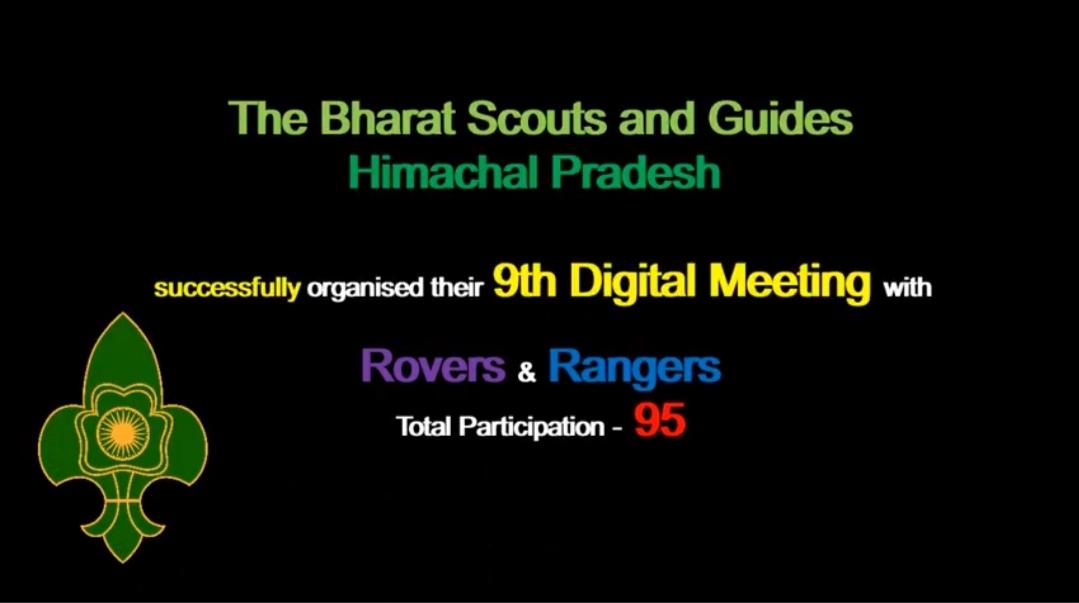 The Bharat Scouts and Guides
Himachal Pradesh

successfully organised their 9th Digital Meeting with

Rovers & Rangers
Total Participation - 95